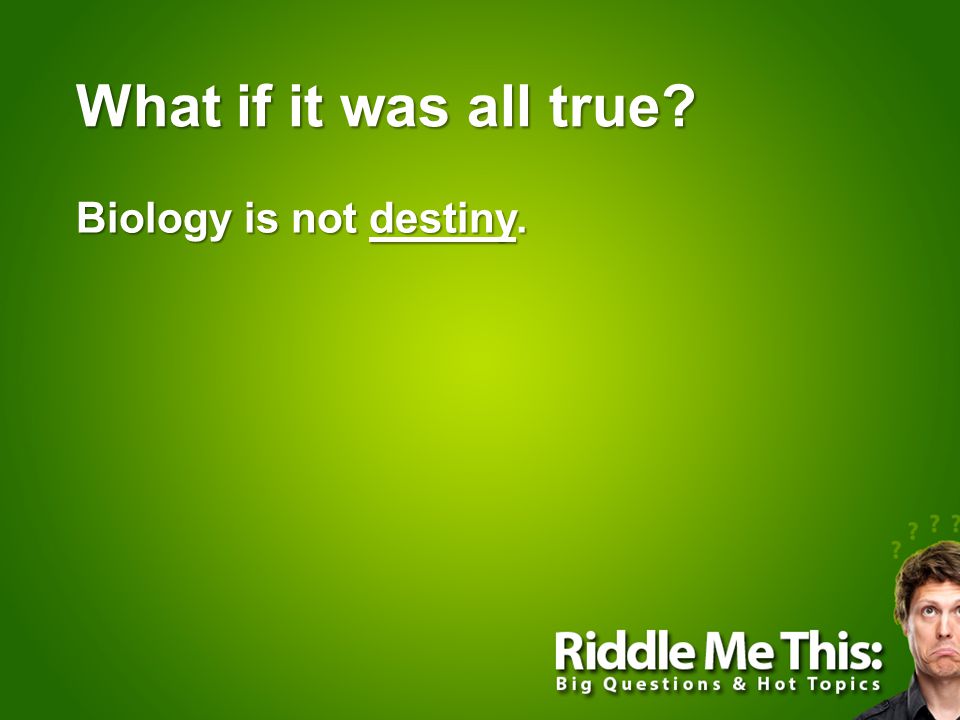 What if it was all true?

Biology is not destiny.

? ? ? ?

Riddle Me This:
Big Questions & Hot Topics